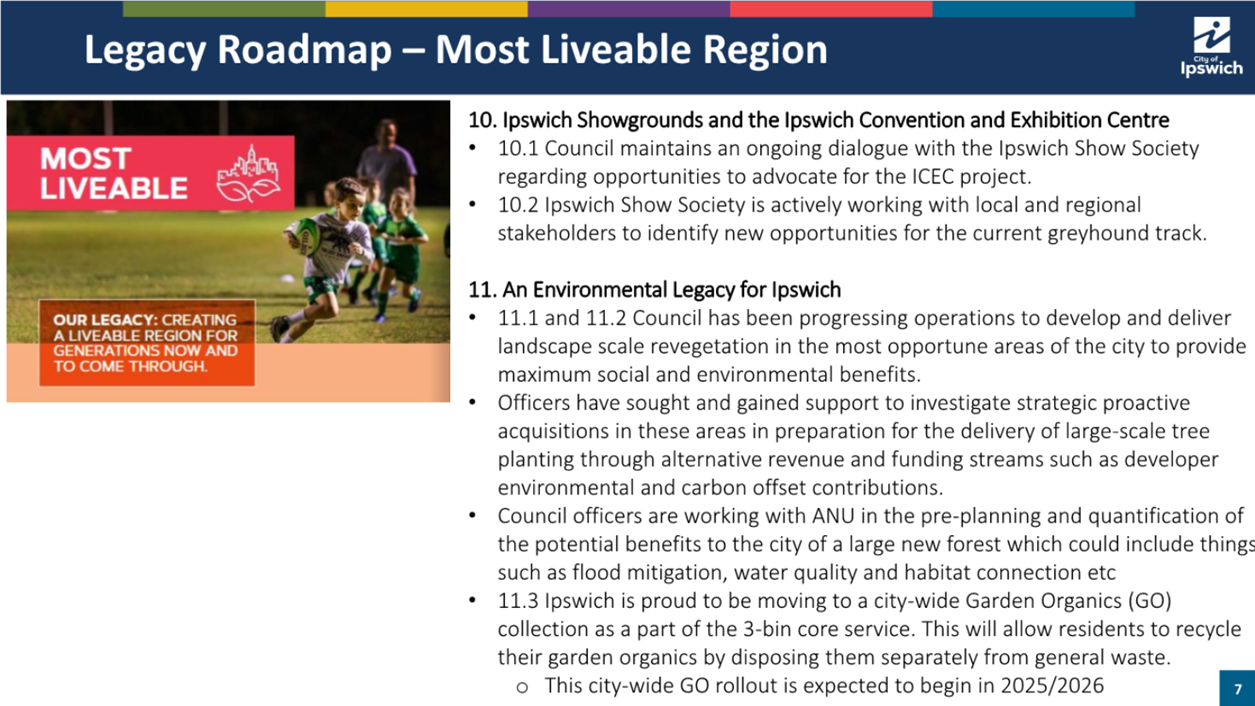 Legacy Roadmap – Most Liveable Region

City of Ipswich

MOST LIVEABLE

OUR LEGACY: CREATING A LIVEABLE REGION FOR GENERATIONS NOW AND TO COME THROUGH.

10. Ipswich Showgrounds and the Ipswich Convention and Exhibition Centre
• 10.1 Council maintains an ongoing dialogue with the Ipswich Show Society regarding opportunities to advocate for the ICEC project.
• 10.2 Ipswich Show Society is actively working with local and regional stakeholders to identify new opportunities for the current greyhound track.

11. An Environmental Legacy for Ipswich
• 11.1 and 11.2 Council has been progressing operations to develop and deliver landscape scale revegetation in the most opportune areas of the city to provide maximum social and environmental benefits.
• Officers have sought and gained support to investigate strategic proactive acquisitions in these areas in preparation for the delivery of large-scale tree planting through alternative revenue and funding streams such as developer environmental and carbon offset contributions.
• Council officers are working with ANU in the pre-planning and quantification of the potential benefits to the city of a large new forest which could include things such as flood mitigation, water quality and habitat connection etc
• 11.3 Ipswich is proud to be moving to a city-wide Garden Organics (GO) collection as a part of the 3-bin core service. This will allow residents to recycle their garden organics by disposing them separately from general waste.
  o This city-wide GO rollout is expected to begin in 2025/2026

7